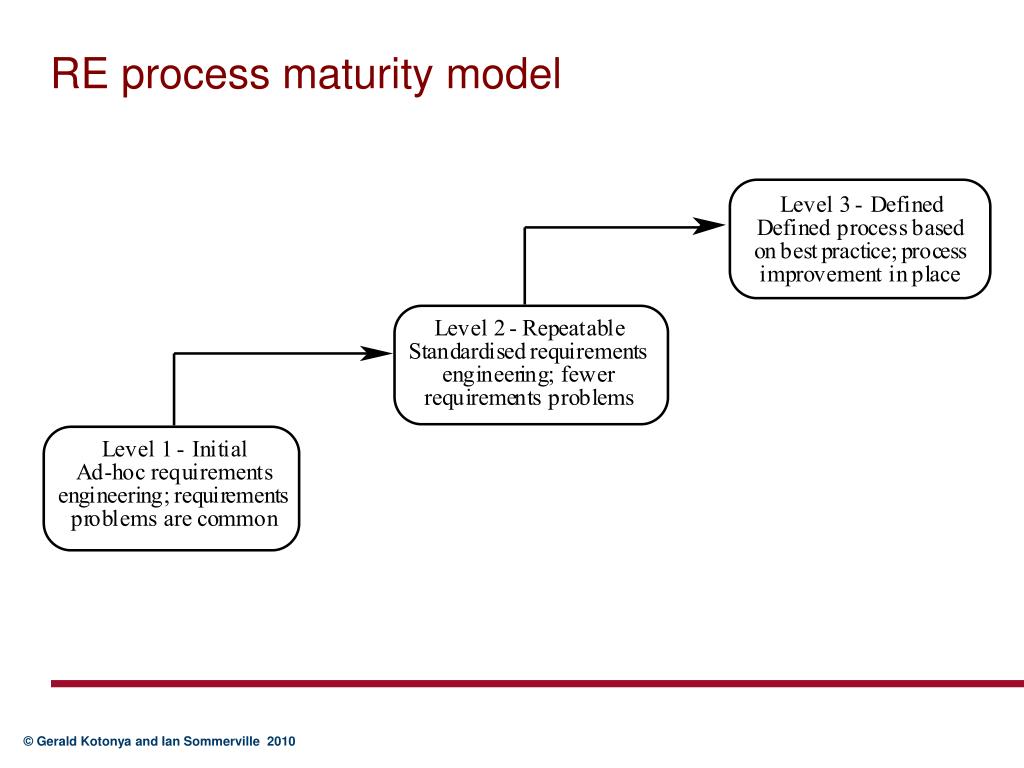 RE process maturity model

Level 1 - Initial
Ad-hoc requirements engineering; requirements problems are common

Level 2 - Repeatable
Standardised requirements engineering; fewer requirements problems

Level 3 - Defined
Defined process based on best practice; process improvement in place

© Gerald Kotonya and Ian Sommerville 2010